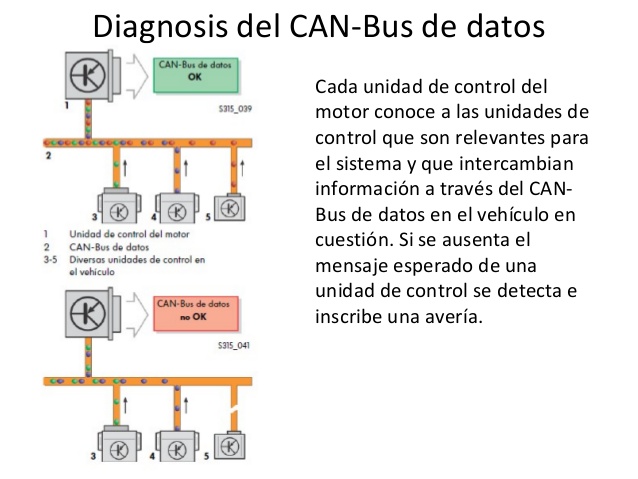 Diagnosis del CAN-Bus de datos

CAN-Bus de datos
OK

1

S315_039

2

3 4 5

1 Unidad de control del motor
2 CAN-Bus de datos
3-5 Diversas unidades de control en el vehículo

CAN-Bus de datos
no OK

S315_041

3 4 5

Cada unidad de control del motor conoce a las unidades de control que son relevantes para el sistema y que intercambian información a través del CAN-Bus de datos en el vehículo en cuestión. Si se ausenta el mensaje esperado de una unidad de control se detecta e inscribe una avería.